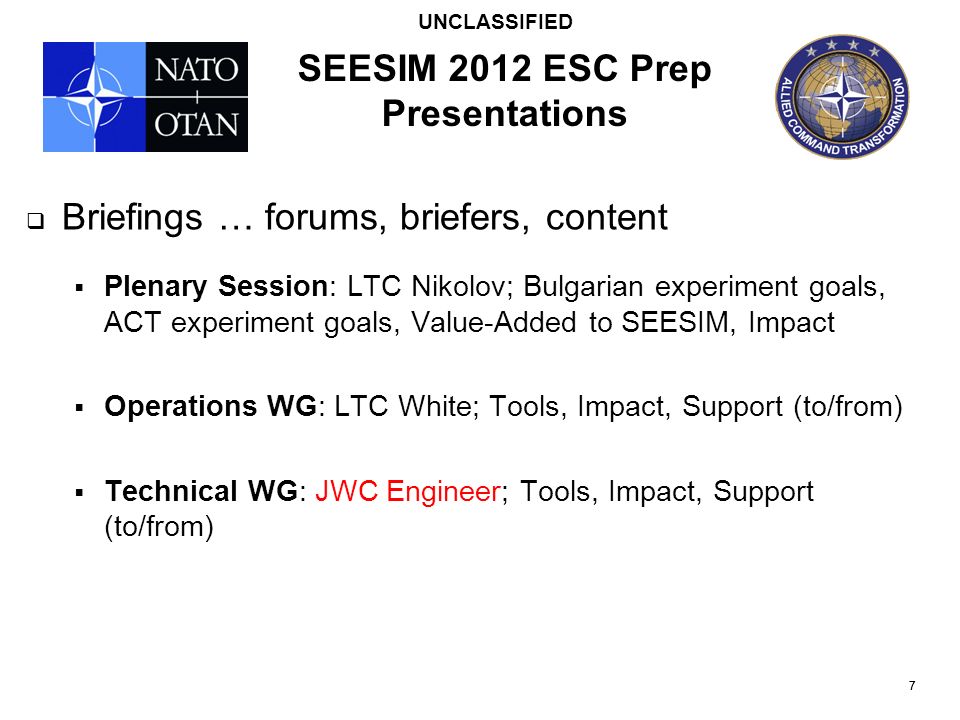 UNCLASSIFIED

NATO
OTAN

SEESIM 2012 ESC Prep Presentations

ALLIED COMMAND TRANSFORMATION

❑ Briefings … forums, briefers, content

▪ Plenary Session: LTC Nikolov; Bulgarian experiment goals, ACT experiment goals, Value-Added to SEESIM, Impact

▪ Operations WG: LTC White; Tools, Impact, Support (to/from)

▪ Technical WG: JWC Engineer; Tools, Impact, Support (to/from)

7